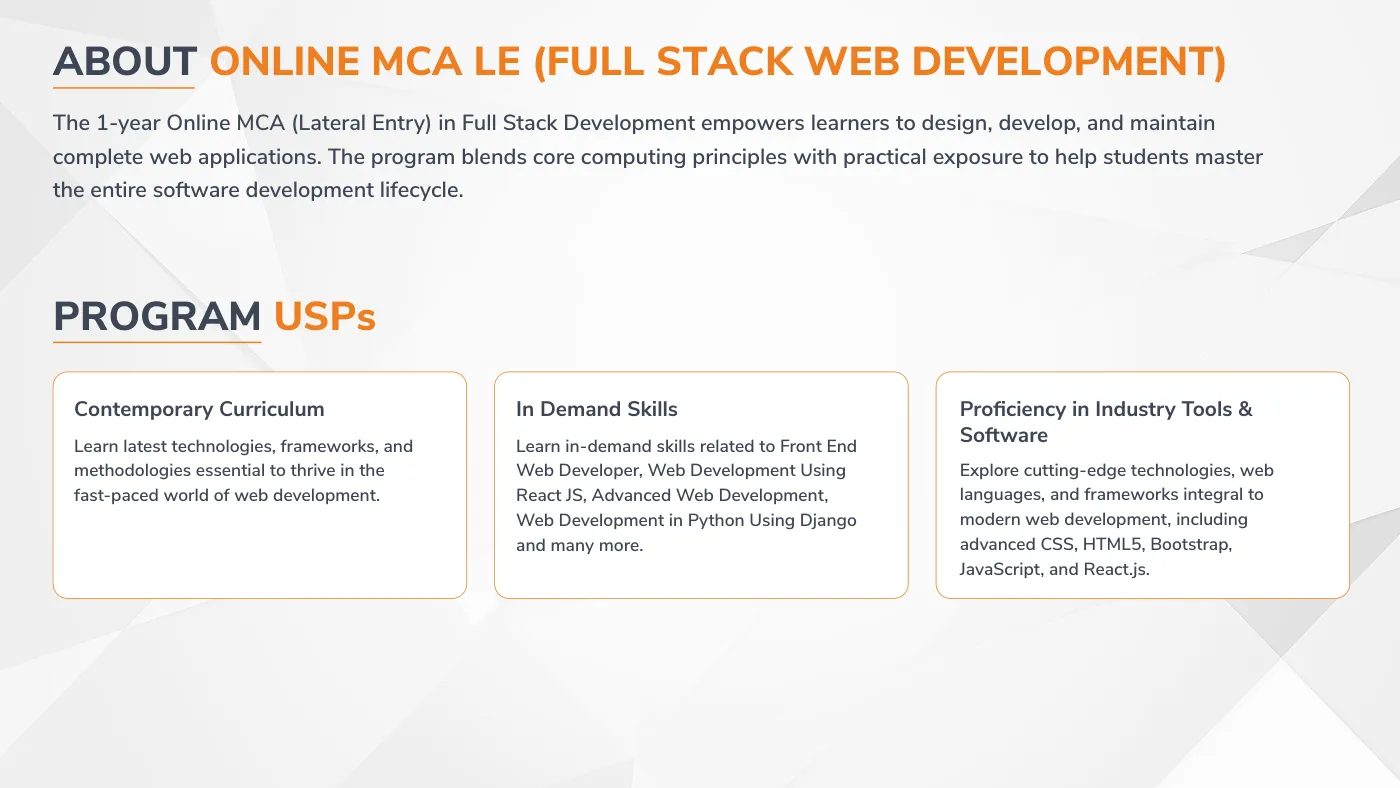 ABOUT ONLINE MCA LE (FULL STACK WEB DEVELOPMENT)

The 1-year Online MCA (Lateral Entry) in Full Stack Development empowers learners to design, develop, and maintain complete web applications. The program blends core computing principles with practical exposure to help students master the entire software development lifecycle.

PROGRAM USPs

Contemporary Curriculum

Learn latest technologies, frameworks, and methodologies essential to thrive in the fast-paced world of web development.

In Demand Skills

Learn in-demand skills related to Front End Web Developer, Web Development Using React JS, Advanced Web Development, Web Development in Python Using Django and many more.

Proficiency in Industry Tools & Software

Explore cutting-edge technologies, web languages, and frameworks integral to modern web development, including advanced CSS, HTML5, Bootstrap, JavaScript, and React.js.